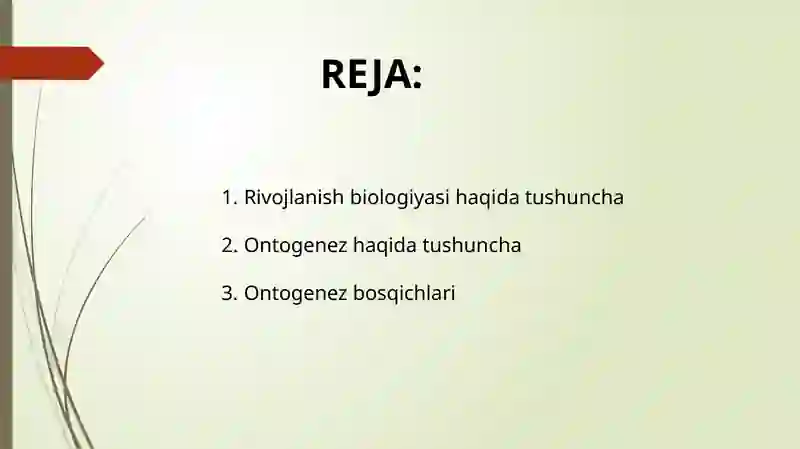 REJA:

1. Rivojlanish biologiyasi haqida tushuncha

2. Ontogenez haqida tushuncha

3. Ontogenez bosqichlari